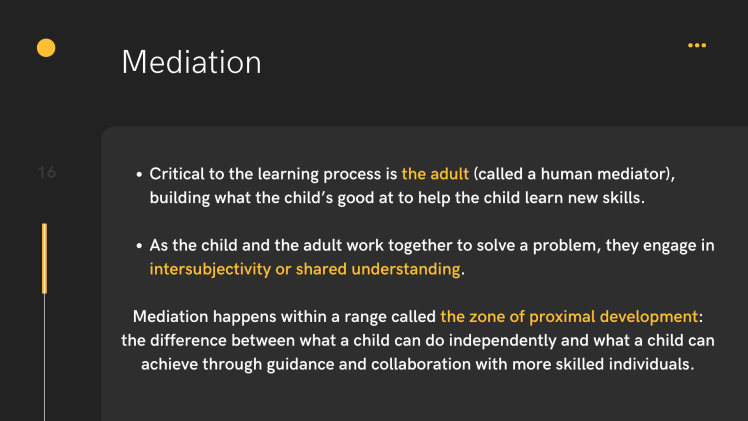 Mediation

16

• Critical to the learning process is the adult (called a human mediator), building what the child's good at to help the child learn new skills.

• As the child and the adult work together to solve a problem, they engage in intersubjectivity or shared understanding.

Mediation happens within a range called the zone of proximal development: the difference between what a child can do independently and what a child can achieve through guidance and collaboration with more skilled individuals.